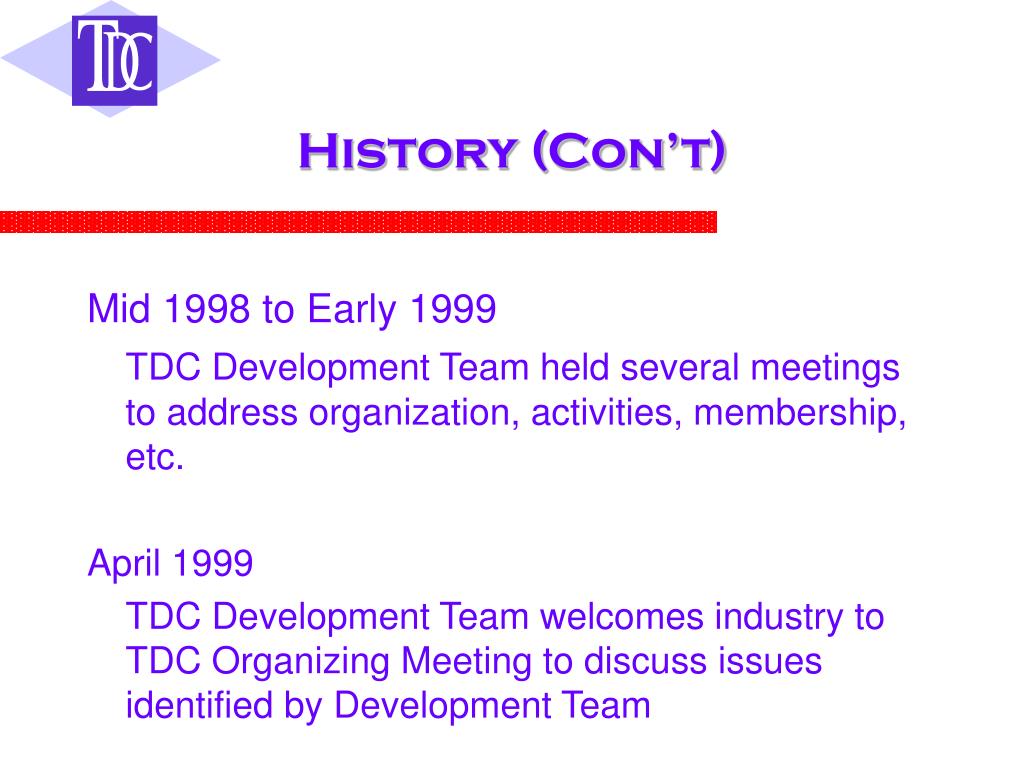 TDC

History (Con't)

Mid 1998 to Early 1999

TDC Development Team held several meetings to address organization, activities, membership, etc.

April 1999

TDC Development Team welcomes industry to TDC Organizing Meeting to discuss issues identified by Development Team